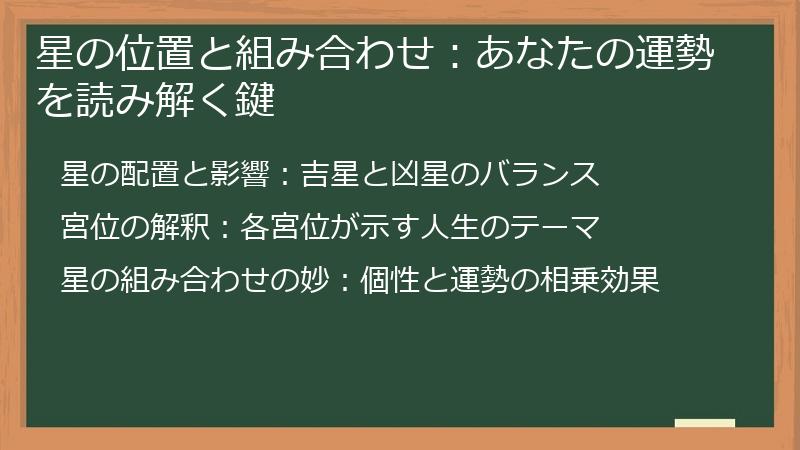 星の位置と組み合わせ：あなたの運勢を読み解く鍵

星の配置と影響：吉星と凶星のバランス

宮位の解釈：各宮位が示す人生のテーマ

星の組み合わせの妙：個性と運勢の相乗効果